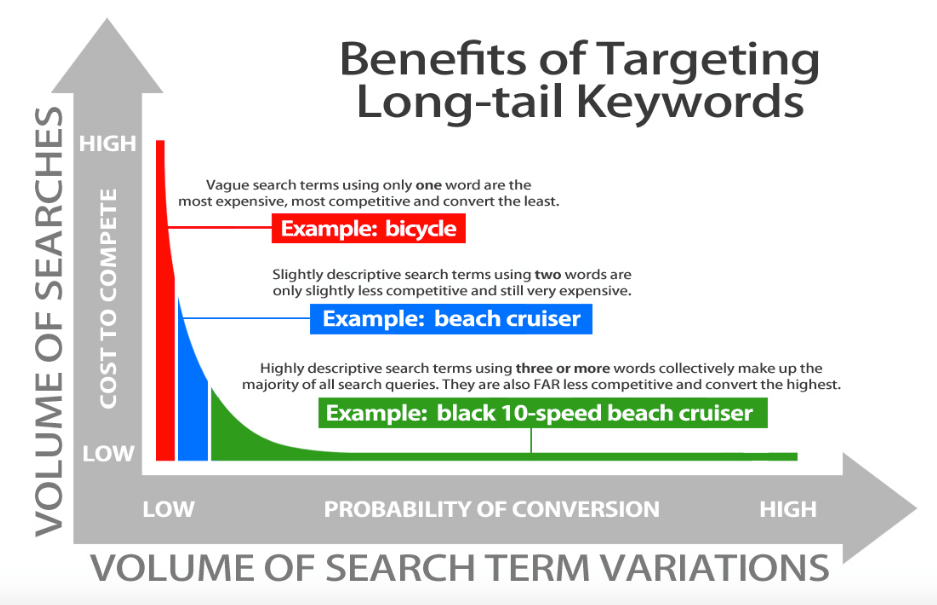 Benefits of Targeting Long-tail Keywords

VOLUME OF SEARCHES

HIGH

COST TO COMPETE

LOW

Vague search terms using only one word are the most expensive, most competitive and convert the least.

Example: bicycle

Slightly descriptive search terms using two words are only slightly less competitive and still very expensive.

Example: beach cruiser

Highly descriptive search terms using three or more words collectively make up the majority of all search queries. They are also FAR less competitive and convert the highest.

Example: black 10-speed beach cruiser

LOW

PROBABILITY OF CONVERSION

HIGH

VOLUME OF SEARCH TERM VARIATIONS